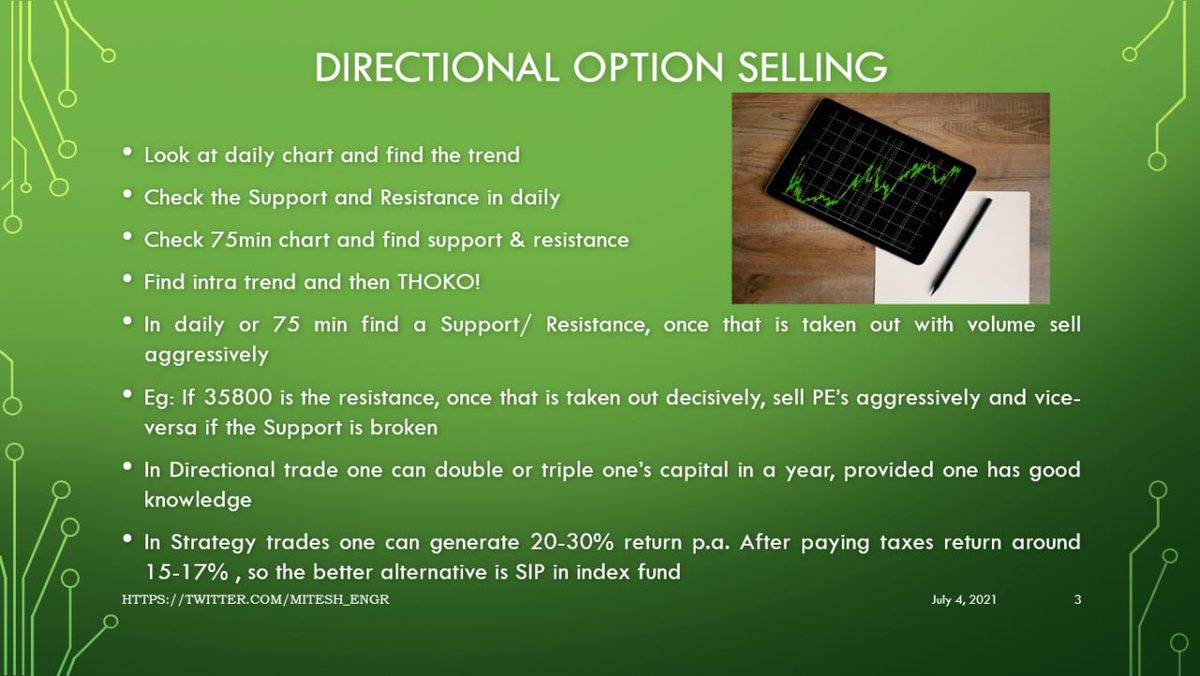 DIRECTIONAL OPTION SELLING

• Look at daily chart and find the trend

• Check the Support and Resistance in daily

• Check 75min chart and find support & resistance

• Find intra trend and then THOKO!

• In daily or 75 min find a Support/ Resistance, once that is taken out with volume sell aggressively

• Eg: If 35800 is the resistance, once that is taken out decisively, sell PE's aggressively and vice-versa if the Support is broken

• In Directional trade one can double or triple one's capital in a year, provided one has good knowledge

• In Strategy trades one can generate 20-30% return p.a. After paying taxes return around 15-17% , so the better alternative is SIP in index fund

HTTPS://TWITTER.COM/MITESH_ENGR

July 4, 2021

3